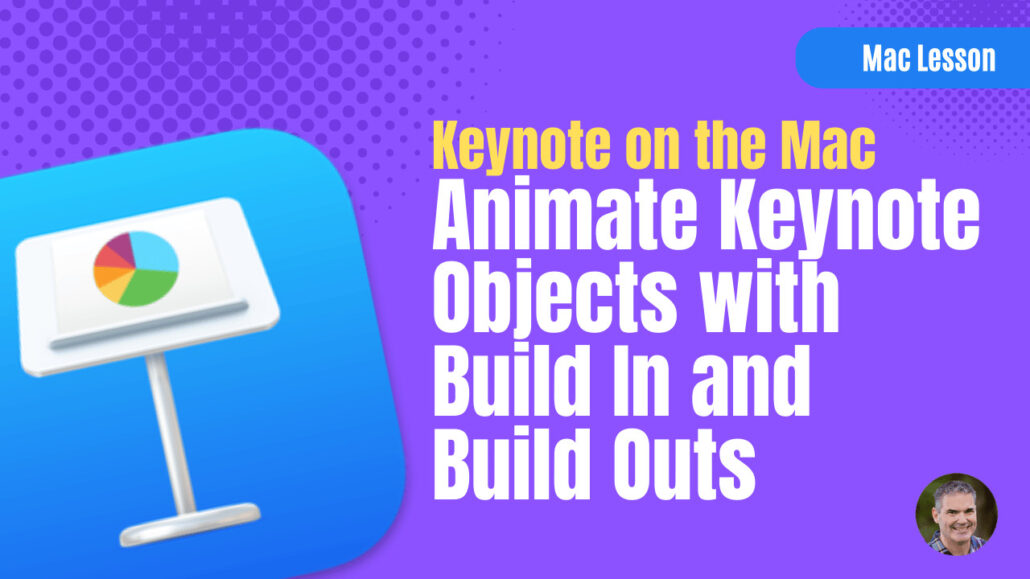 Mac Lesson

Keynote on the Mac

Animate Keynote Objects with Build In and Build Outs